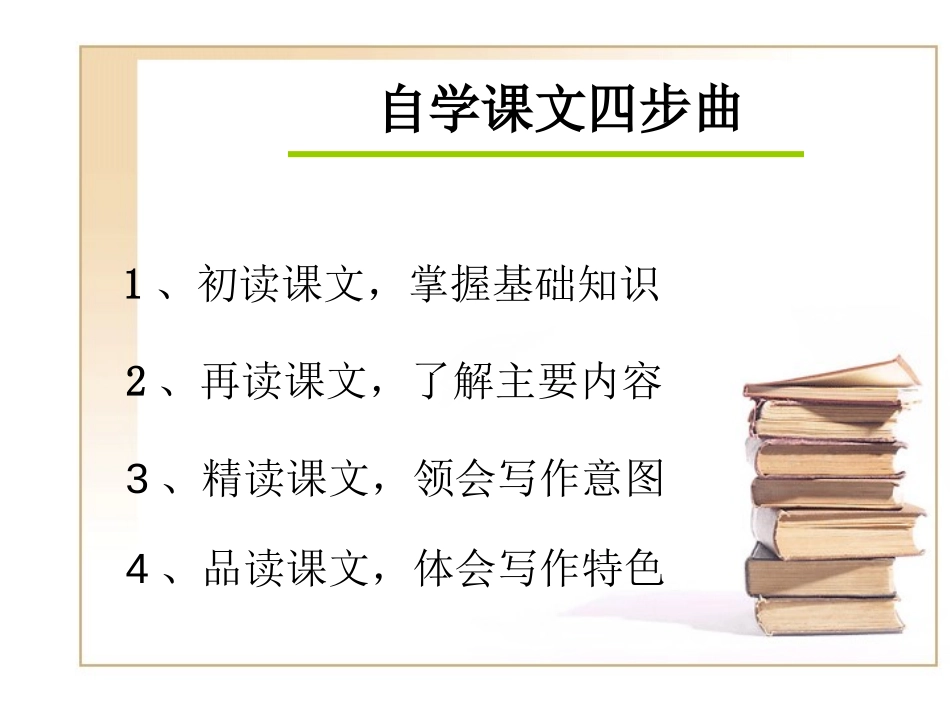 自学课文四步曲

1、初读课文，掌握基础知识

2、再读课文，了解主要内容

3、精读课文，领会写作意图

4、品读课文，体会写作特色